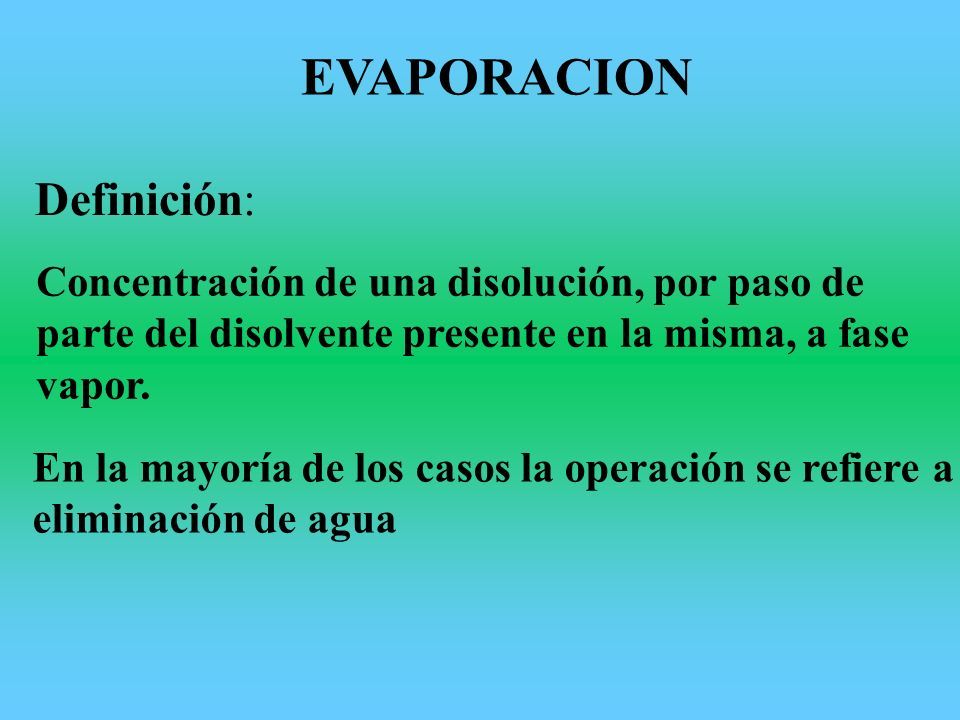 EVAPORACION

Definición:

Concentración de una disolución, por paso de parte del disolvente presente en la misma, a fase vapor.

En la mayoría de los casos la operación se refiere a eliminación de agua